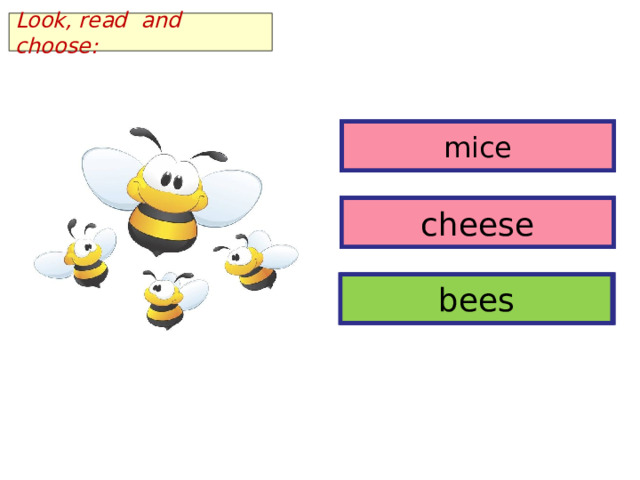 Look, read and choose:

mice

cheese

bees